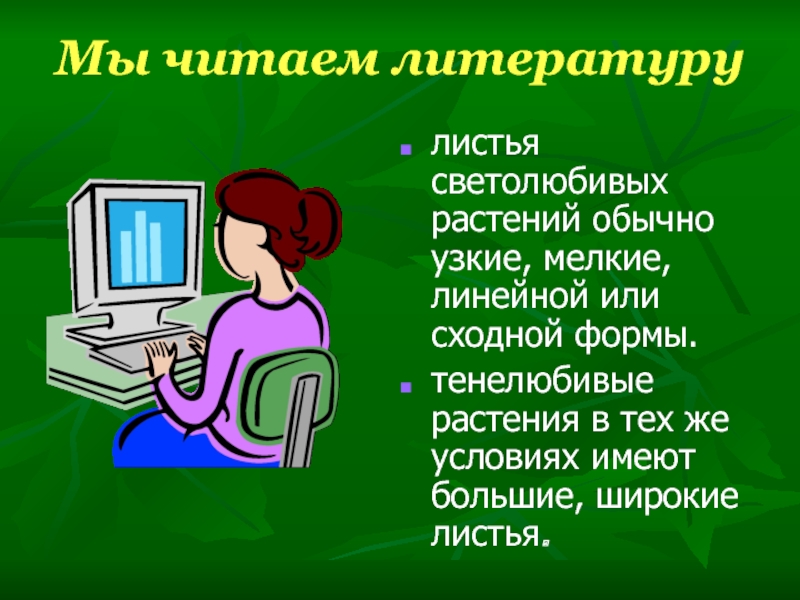 Мы читаем литературу

- листья светолюбивых растений обычно узкие, мелкие, линейной или сходной формы.
- тенелюбивые растения в тех же условиях имеют большие, широкие листья.